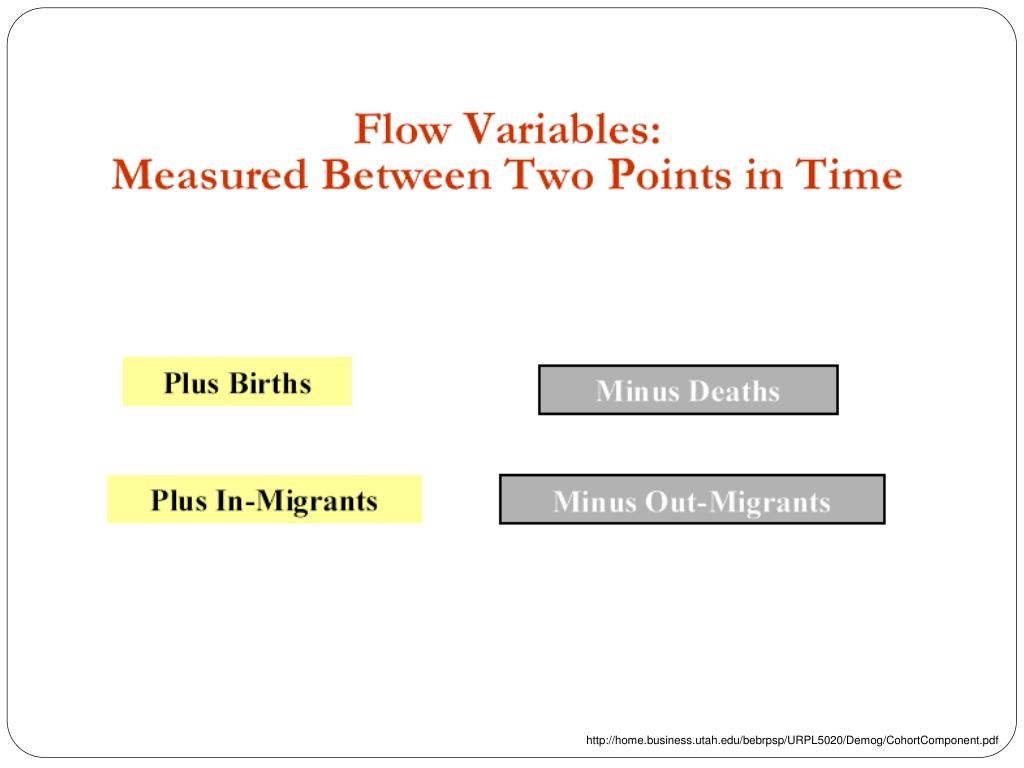 Flow Variables:
Measured Between Two Points in Time

Plus Births

Minus Deaths

Plus In-Migrants

Minus Out-Migrants

http://home.business.utah.edu/bebrpsp/URPL5020/Demog/CohortComponent.pdf